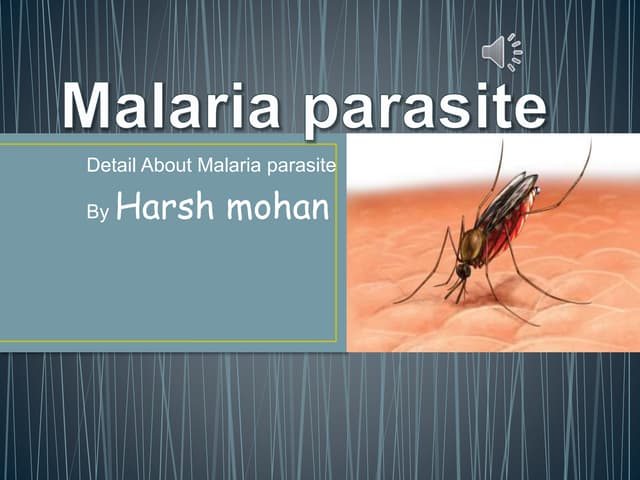 Malaria parasite

Detail About Malaria parasite

By Harsh mohan